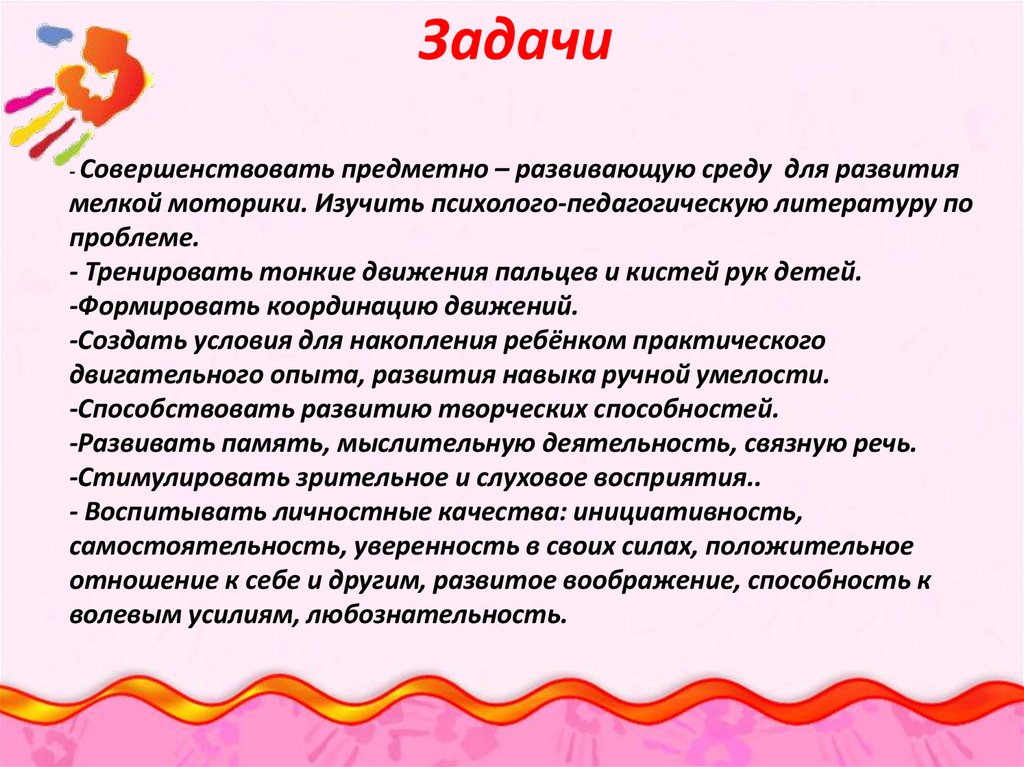 Задачи

- Совершенствовать предметно – развивающую среду для развития мелкой моторики. Изучить психолого-педагогическую литературу по проблеме.
- Тренировать тонкие движения пальцев и кистей рук детей.
-Формировать координацию движений.
-Создать условия для накопления ребёнком практического двигательного опыта, развития навыка ручной умелости.
-Способствовать развитию творческих способностей.
-Развивать память, мыслительную деятельность, связную речь.
-Стимулировать зрительное и слуховое восприятия..
- Воспитывать личностные качества: инициативность, самостоятельность, уверенность в своих силах, положительное отношение к себе и другим, развитое воображение, способность к волевым усилиям, любознательность.